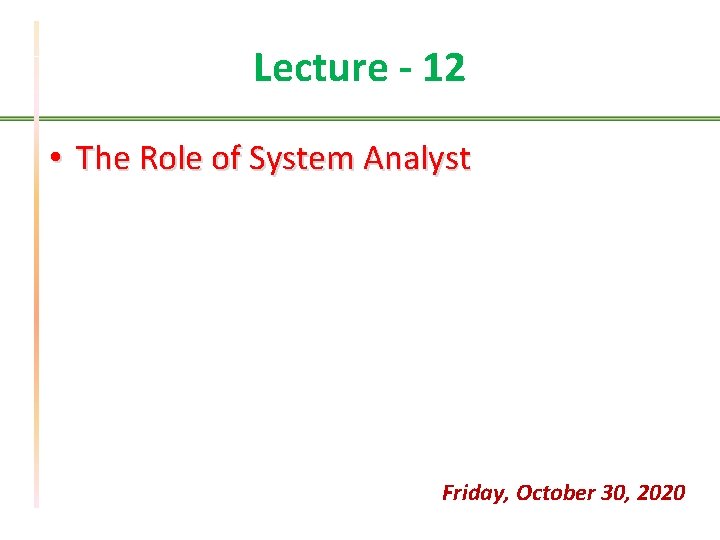 Lecture - 12

• The Role of System Analyst

Friday, October 30, 2020